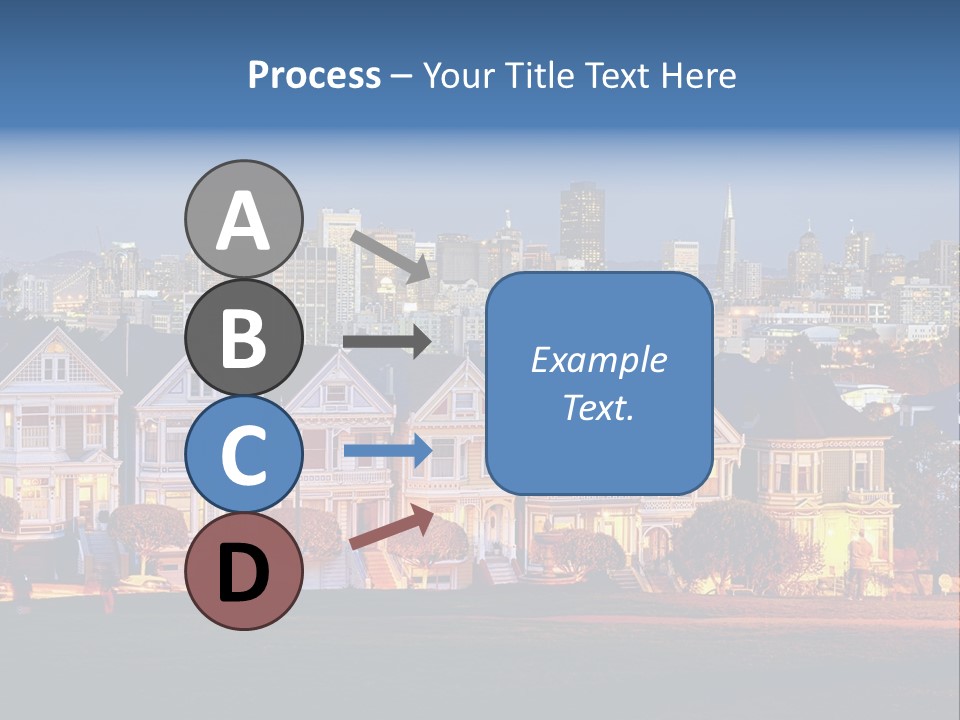 Process – Your Title Text Here

A

B

C

D

Example Text.